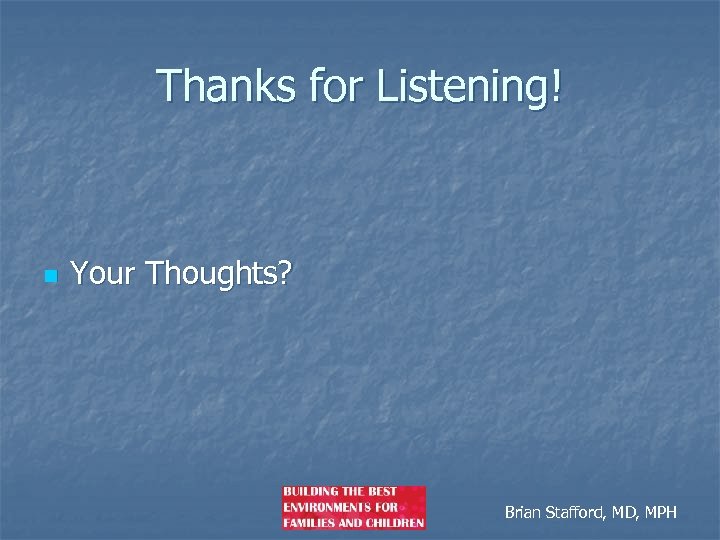 Thanks for Listening!

Your Thoughts?

BUILDING THE BEST ENVIRONMENTS FOR FAMILIES AND CHILDREN

Brian Stafford, MD, MPH